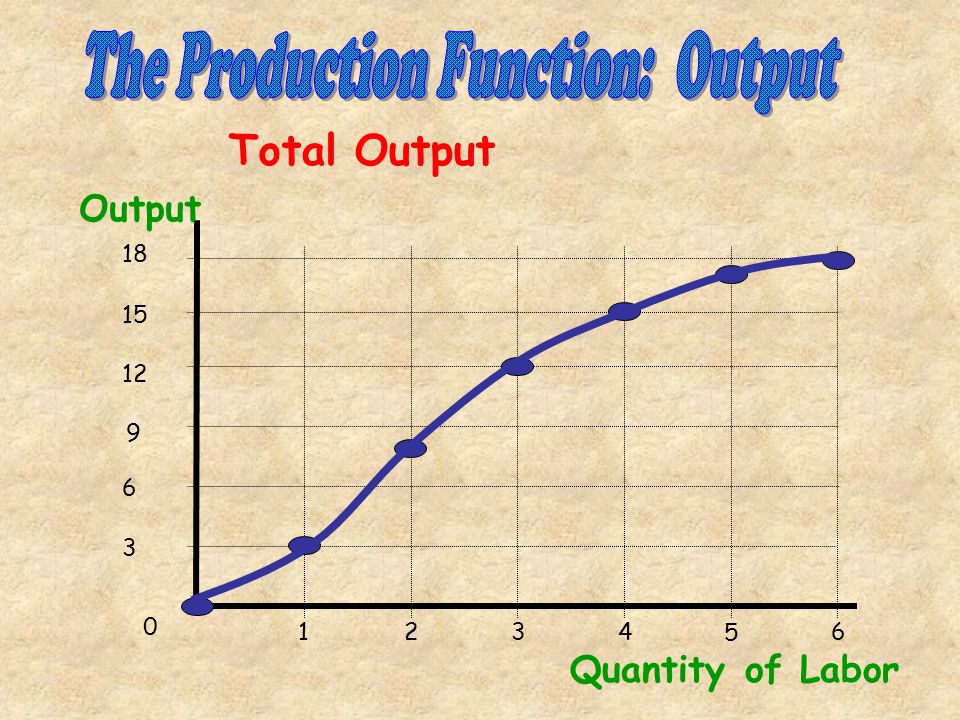 The Production Function: Output

Total Output

Output

18
15
12
9
6
3
0

1 2 3 4 5 6

Quantity of Labor